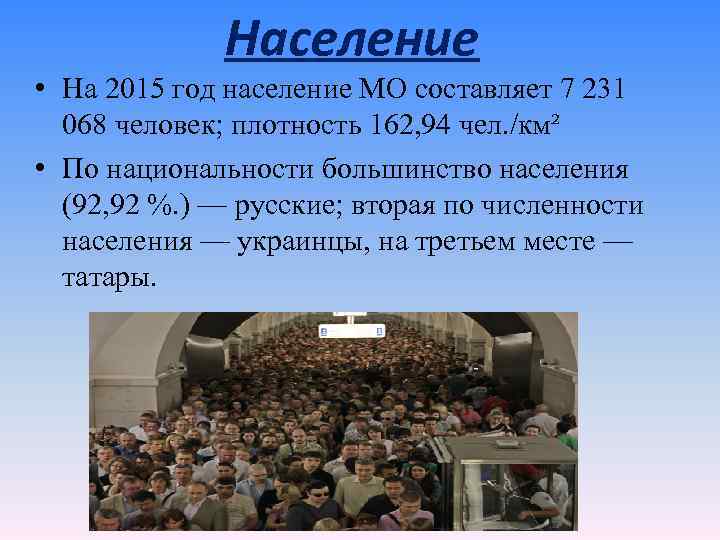 Население

• На 2015 год население МО составляет 7 231 068 человек; плотность 162,94 чел./км²

• По национальности большинство населения (92,92 %.) — русские; вторая по численности населения — украинцы, на третьем месте — татары.